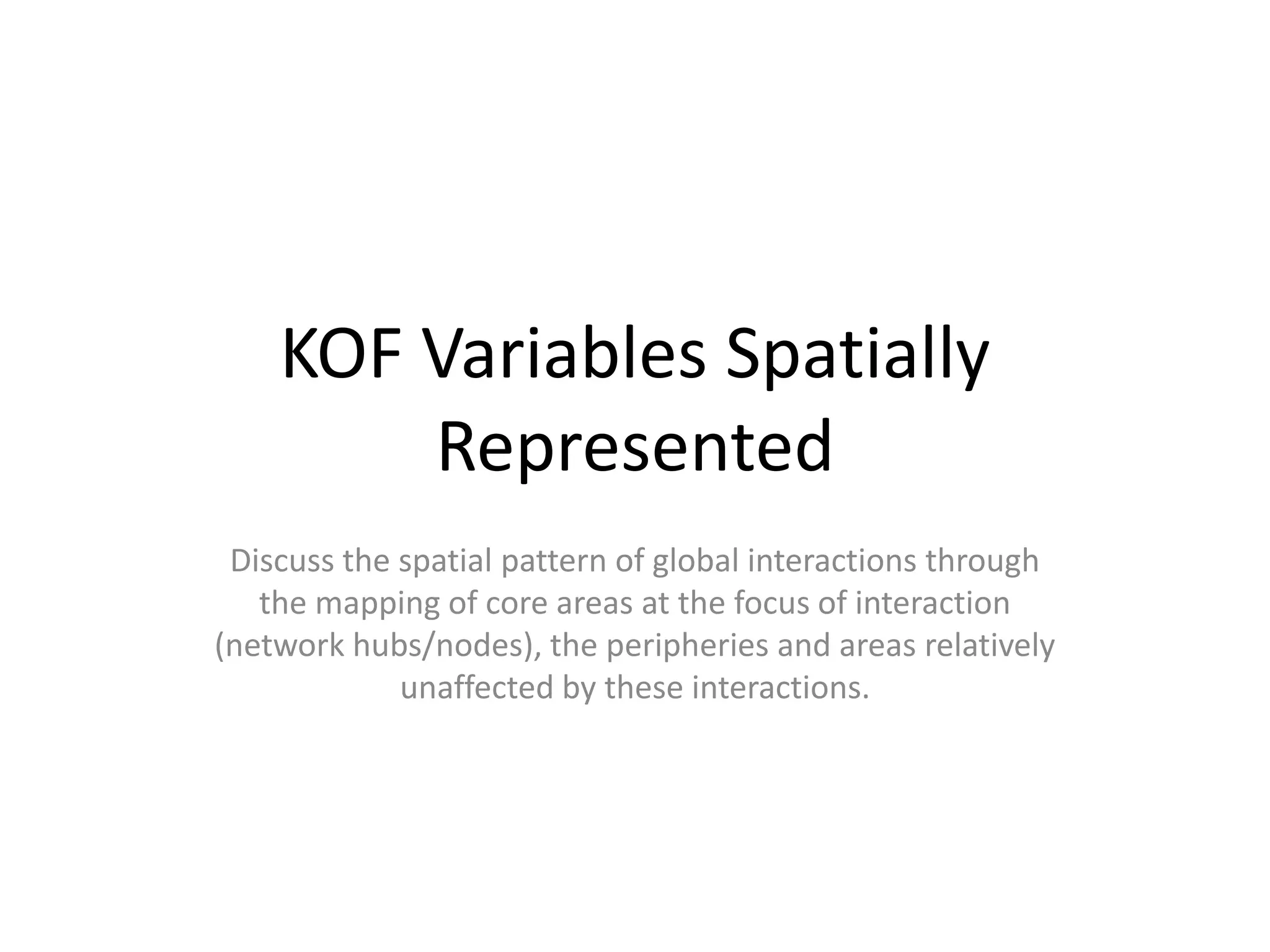 KOF Variables Spatially Represented

Discuss the spatial pattern of global interactions through the mapping of core areas at the focus of interaction (network hubs/nodes), the peripheries and areas relatively unaffected by these interactions.